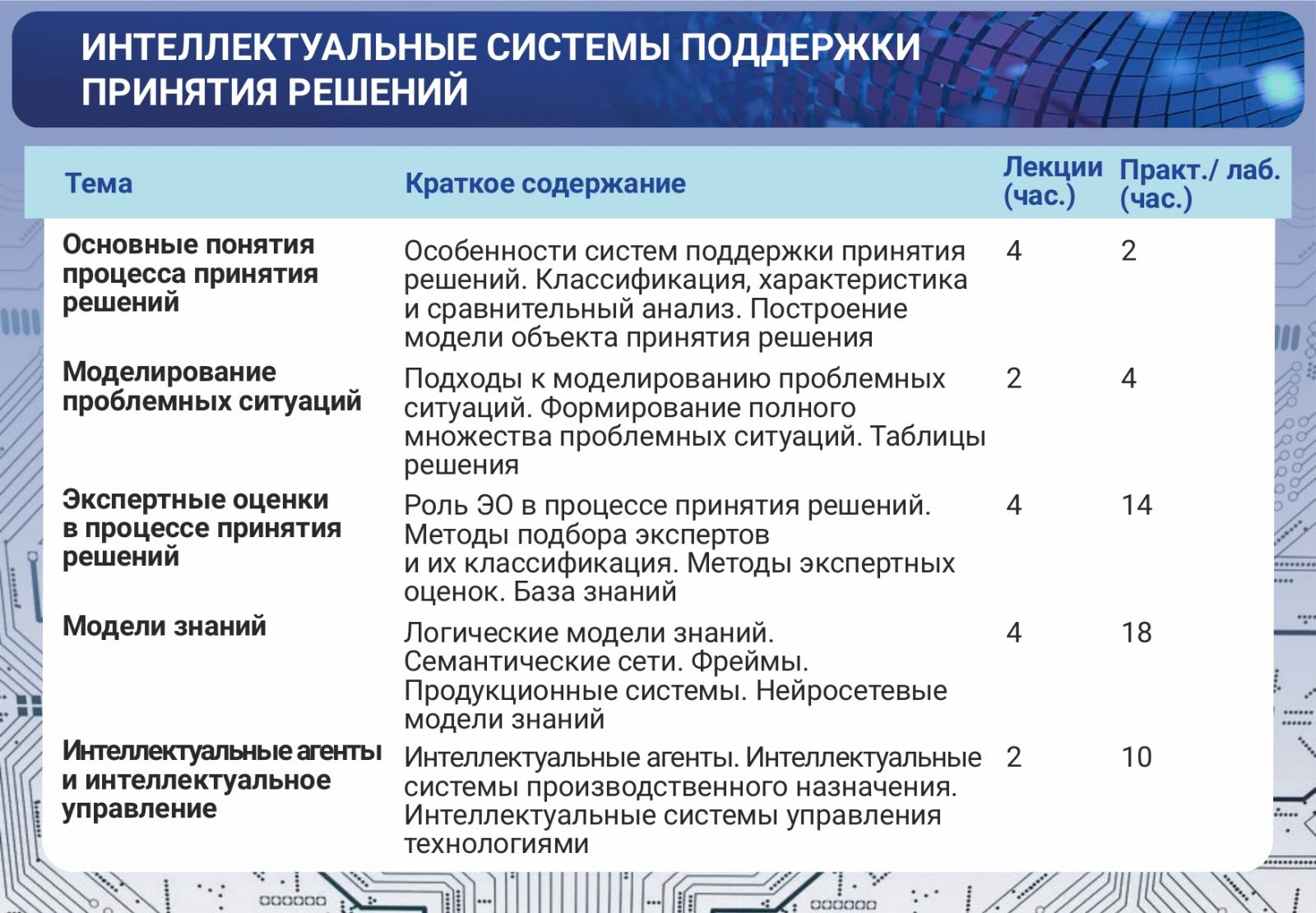 ИНТЕЛЛЕКТУАЛЬНЫЕ СИСТЕМЫ ПОДДЕРЖКИ ПРИНЯТИЯ РЕШЕНИЙ

| Тема | Краткое содержание | Лекции (час.) | Практ./ лаб. (час.) |
|---|---|---|---|
| Основные понятия процесса принятия решений | Особенности систем поддержки принятия решений. Классификация, характеристика и сравнительный анализ. Построение модели объекта принятия решения | 4 | 2 |
| Моделирование проблемных ситуаций | Подходы к моделированию проблемных ситуаций. Формирование полного множества проблемных ситуаций. Таблицы решения | 2 | 4 |
| Экспертные оценки в процессе принятия решений | Роль ЭО в процессе принятия решений. Методы подбора экспертов и их классификация. Методы экспертных оценок. База знаний | 4 | 14 |
| Модели знаний | Логические модели знаний. Семантические сети. Фреймы. Продукционные системы. Нейросетевые модели знаний | 4 | 18 |
| Интеллектуальные агенты и интеллектуальное управление | Интеллектуальные агенты. Интеллектуальные системы производственного назначения. Интеллектуальные системы управления технологиями | 2 | 10 |